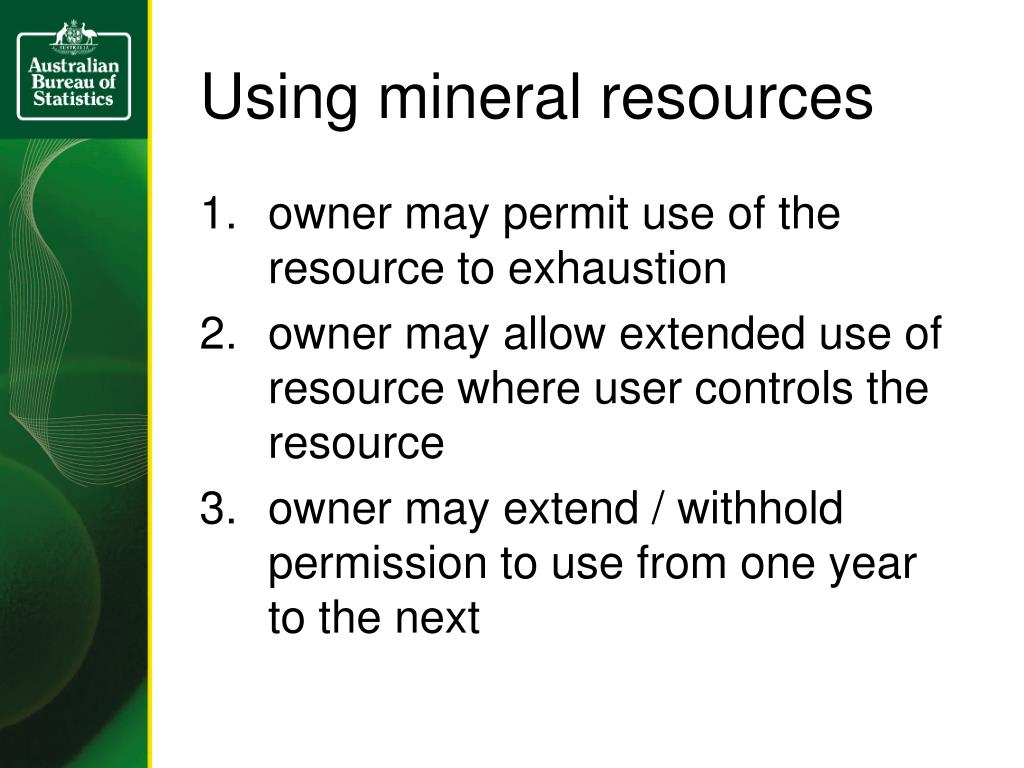 Australian Bureau of Statistics

Using mineral resources

1. owner may permit use of the resource to exhaustion
2. owner may allow extended use of resource where user controls the resource
3. owner may extend / withhold permission to use from one year to the next